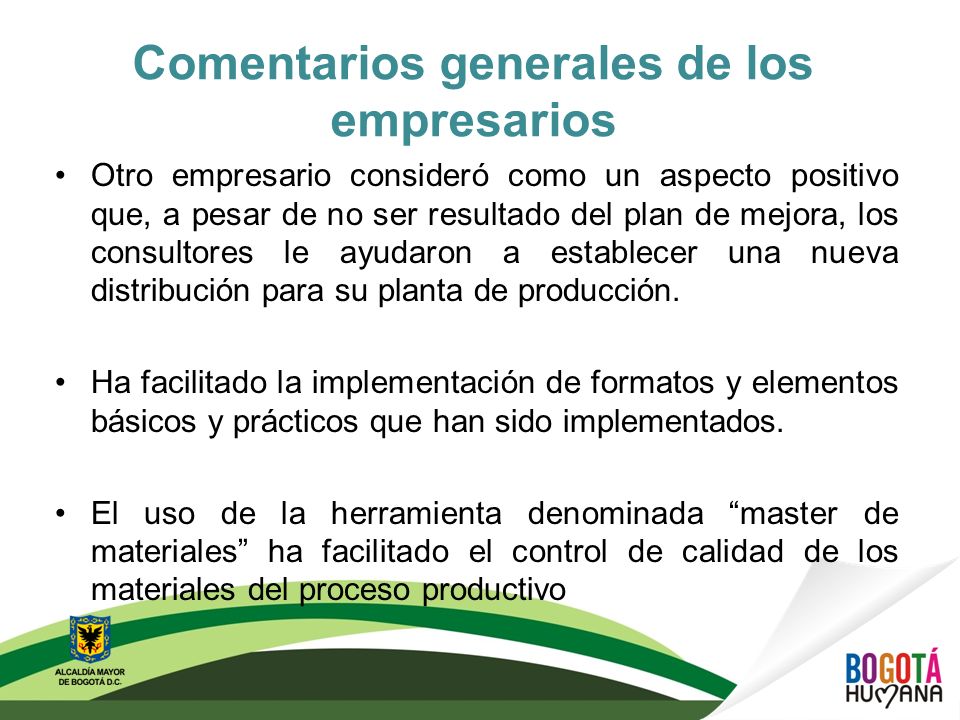 Comentarios generales de los empresarios

• Otro empresario consideró como un aspecto positivo que, a pesar de no ser resultado del plan de mejora, los consultores le ayudaron a establecer una nueva distribución para su planta de producción.

• Ha facilitado la implementación de formatos y elementos básicos y prácticos que han sido implementados.

• El uso de la herramienta denominada “master de materiales” ha facilitado el control de calidad de los materiales del proceso productivo

ALCALDÍA MAYOR DE BOGOTÁ D.C.

BOGOTÁ HUMANA